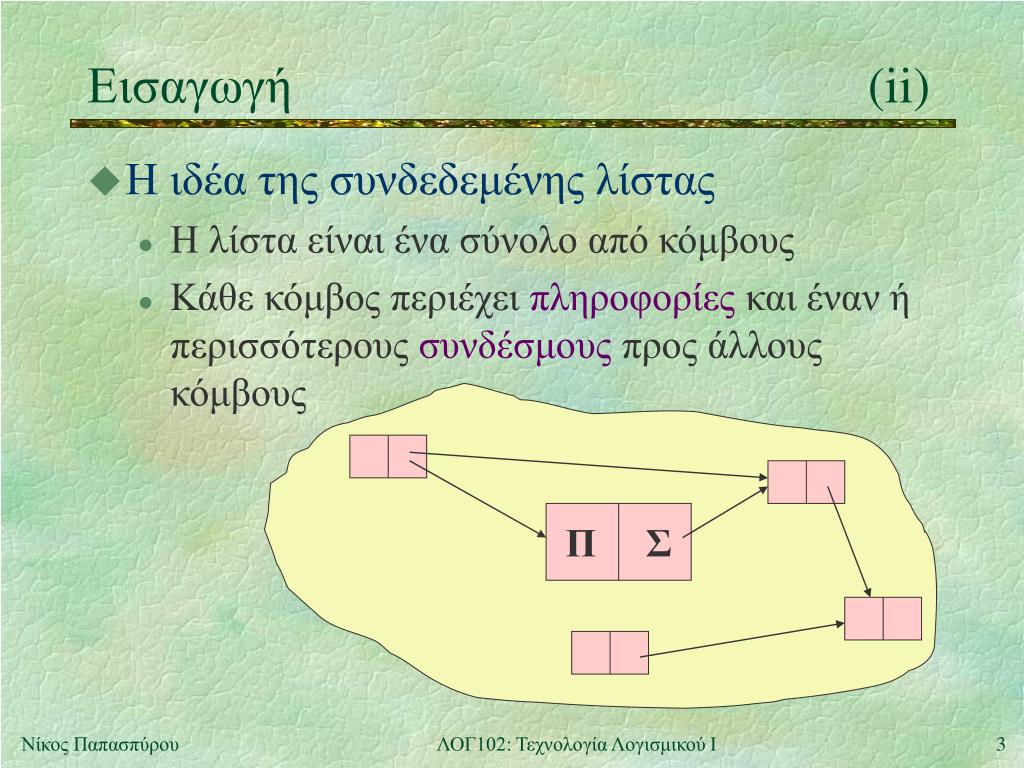 Εισαγωγή (ii)

Η ιδέα της συνδεδεμένης λίστας

Η λίστα είναι ένα σύνολο από κόμβους

Κάθε κόμβος περιέχει πληροφορίες και έναν ή περισσότερους συνδέσμους προς άλλους κόμβους

Π Σ

Νίκος Παπασπύρου ΛΟΓ102: Τεχνολογία Λογισμικού Ι 3